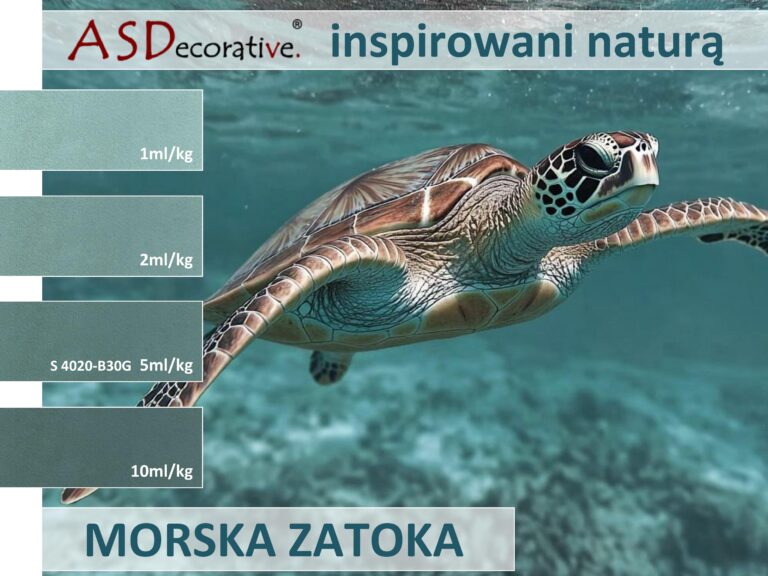 ASDecorative.® inspirowani naturą

1ml/kg

2ml/kg

S 4020-B30G 5ml/kg

10ml/kg

MORSKA ZATOKA